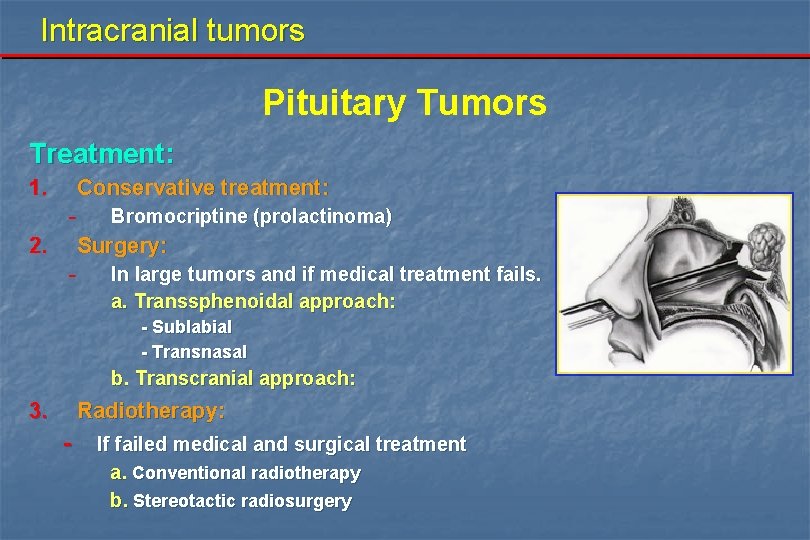 Intracranial tumors

Pituitary Tumors

Treatment:

1. Conservative treatment:
- Bromocriptine (prolactinoma)

2. Surgery:
- In large tumors and if medical treatment fails.
a. Transsphenoidal approach:
- Sublabial
- Transnasal
b. Transcranial approach:

3. Radiotherapy:
- If failed medical and surgical treatment
a. Conventional radiotherapy
b. Stereotactic radiosurgery